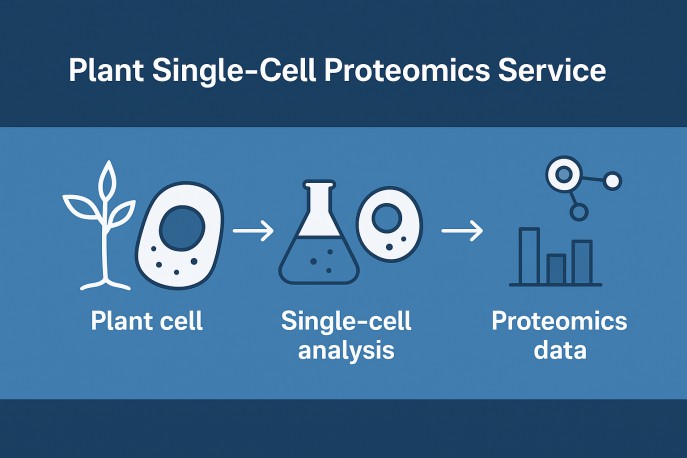 Plant Single-Cell Proteomics Service

Plant cell

Single-cell analysis

Proteomics data